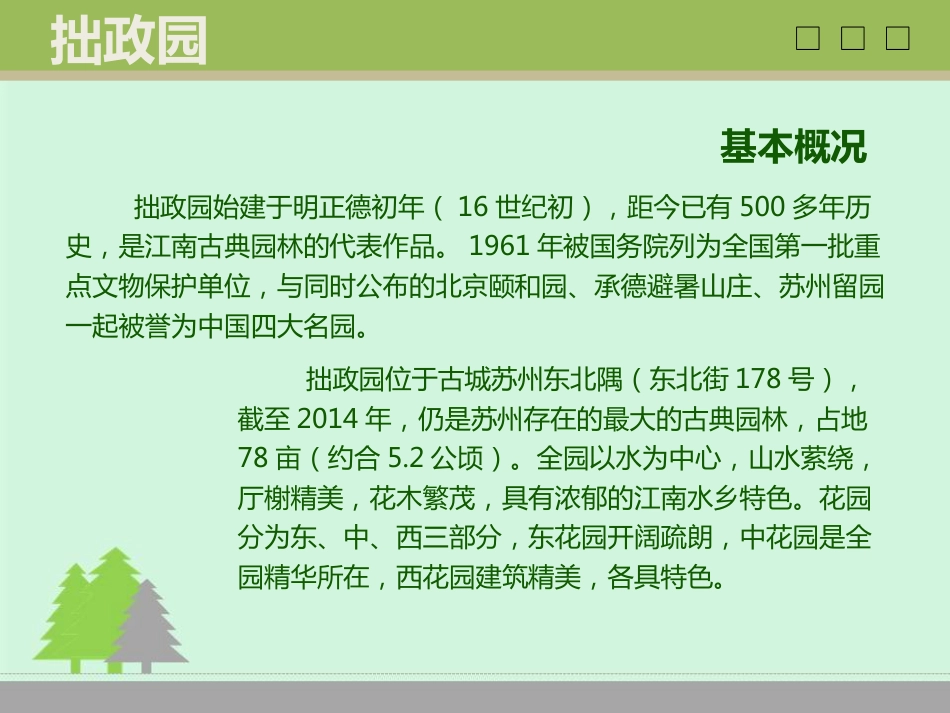 拙政园

基本概况

拙政园始建于明正德初年（ 16 世纪初），距今已有 500 多年历史，是江南古典园林的代表作品。 1961 年被国务院列为全国第一批重点文物保护单位，与同时公布的北京颐和园、承德避暑山庄、苏州留园一起被誉为中国四大名园。

拙政园位于古城苏州东北隅（东北街 178 号），截至 2014 年，仍是苏州存在的最大的古典园林，占地 78 亩（约合 5.2 公顷）。全园以水为中心，山水萦绕，厅榭精美，花木繁茂，具有浓郁的江南水乡特色。花园分为东、中、西三部分，东花园开阔疏朗，中花园是全园精华所在，西花园建筑精美，各具特色。